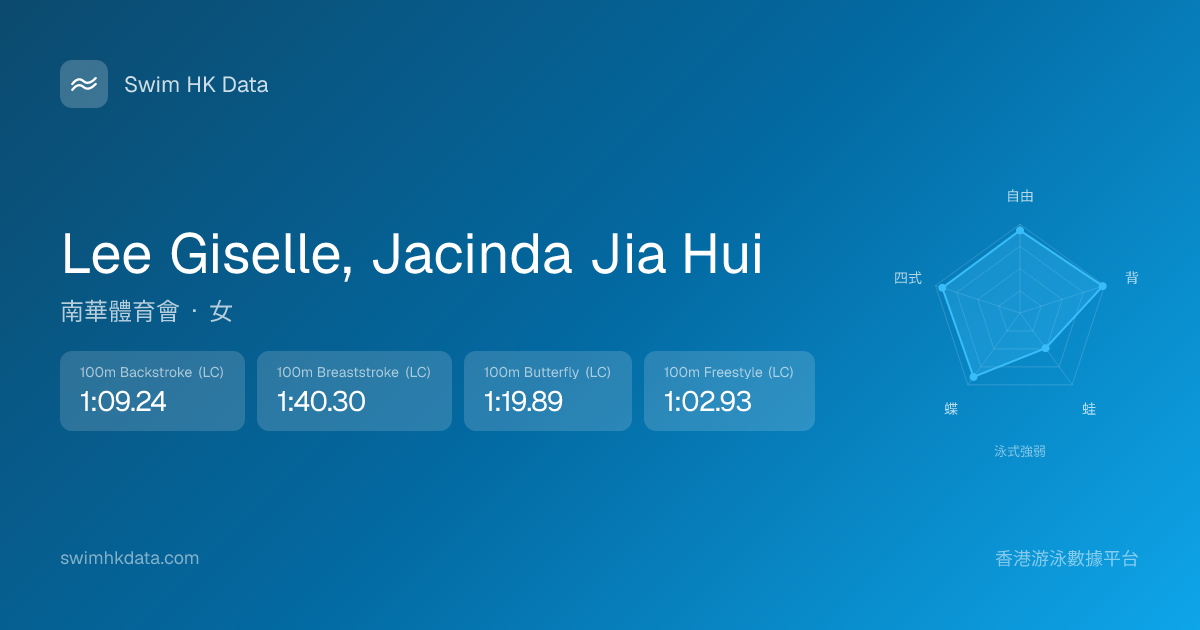 Swim HK Data

Lee Giselle, Jacinda Jia Hui

南華體育會 · 女

100m Backstroke (LC)
1:09.24

100m Breaststroke (LC)
1:40.30

100m Butterfly (LC)
1:19.89

100m Freestyle (LC)
1:02.93

自由
背
蛙
蝶
四式
泳式強弱

swimhkdata.com

香港游泳數據平台